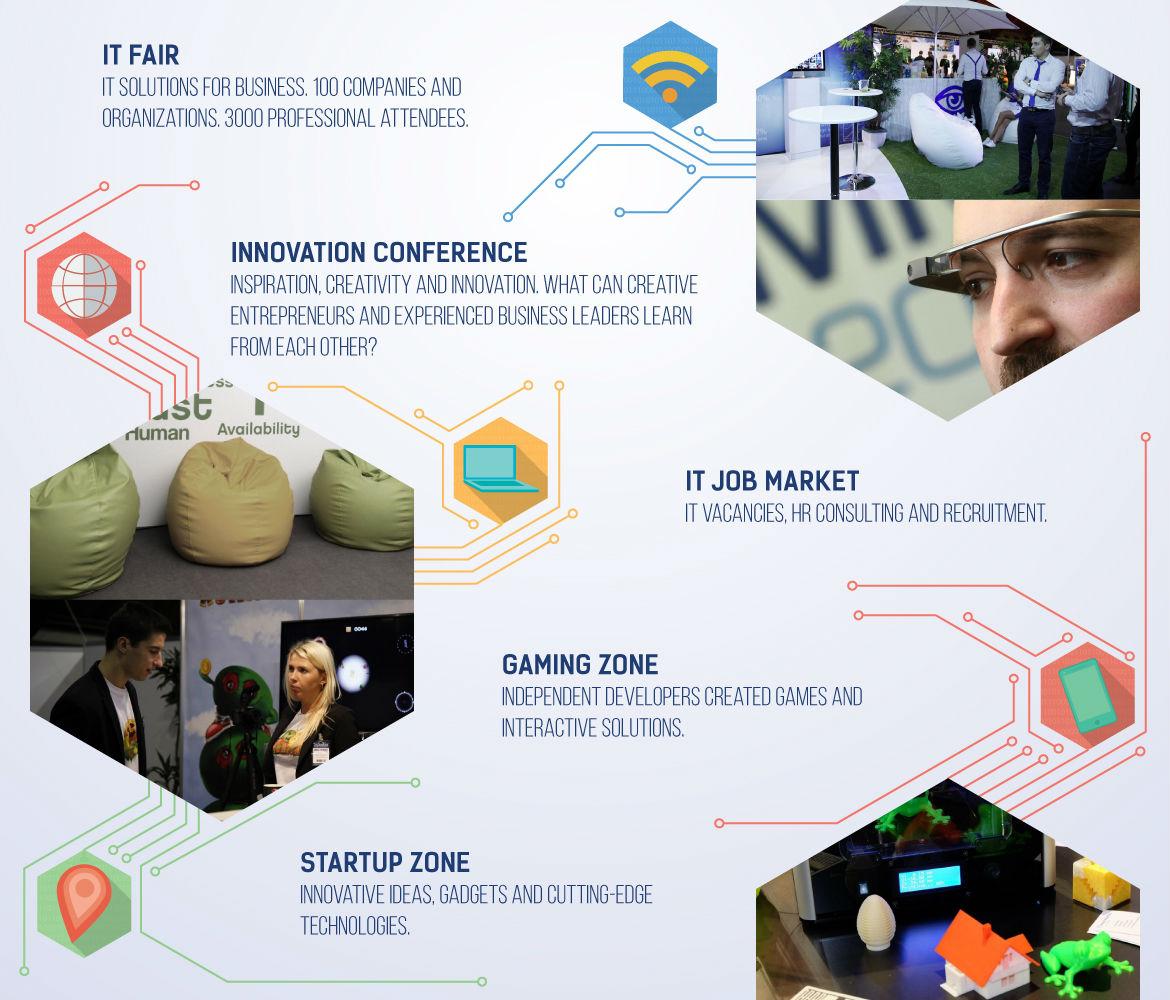 IT FAIR
IT SOLUTIONS FOR BUSINESS. 100 COMPANIES AND ORGANIZATIONS. 3000 PROFESSIONAL ATTENDEES.

INNOVATION CONFERENCE
INSPIRATION, CREATIVITY AND INNOVATION. WHAT CAN CREATIVE ENTREPRENEURS AND EXPERIENCED BUSINESS LEADERS LEARN FROM EACH OTHER?

Human Availability

IT JOB MARKET
IT VACANCIES, HR CONSULTING AND RECRUITMENT.

GAMING ZONE
INDEPENDENT DEVELOPERS CREATED GAMES AND INTERACTIVE SOLUTIONS.

STARTUP ZONE
INNOVATIVE IDEAS, GADGETS AND CUTTING-EDGE TECHNOLOGIES.